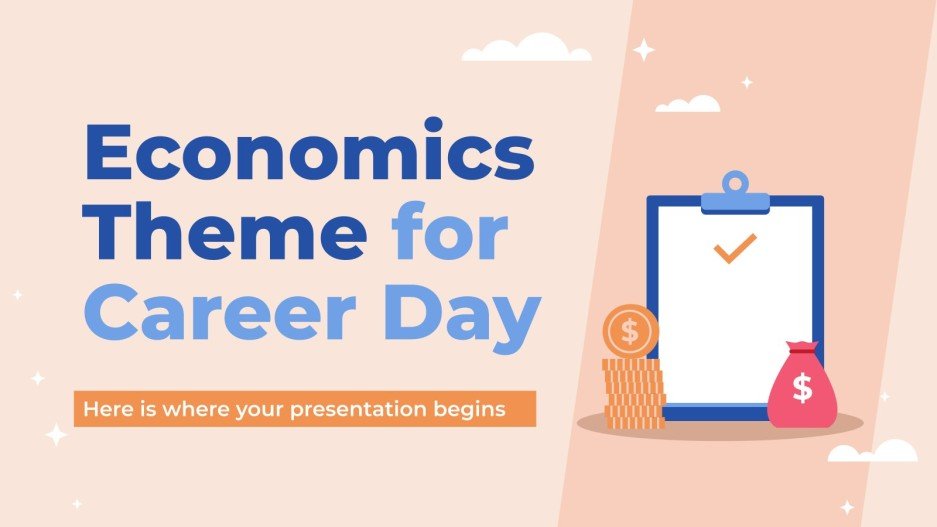 Economics Theme for Career Day

Here is where your presentation begins

$

$